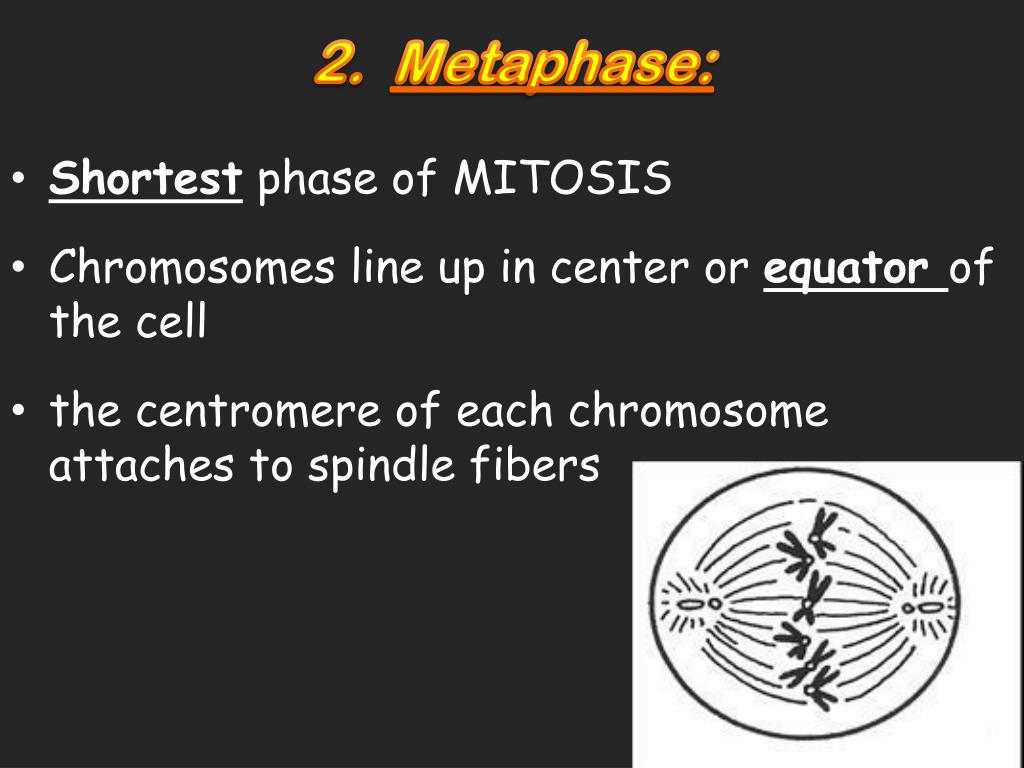 2. Metaphase:

• Shortest phase of MITOSIS

• Chromosomes line up in center or equator of the cell

• the centromere of each chromosome attaches to spindle fibers